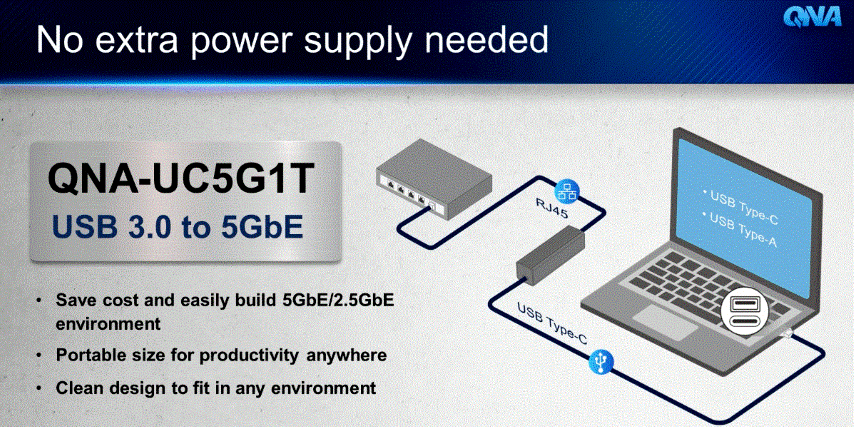 No extra power supply needed

QNA

QNA-UC5G1T
USB 3.0 to 5GbE

• Save cost and easily build 5GbE/2.5GbE environment
• Portable size for productivity anywhere
• Clean design to fit in any environment

RJ45

USB Type-C

• USB Type-C
• USB Type-A